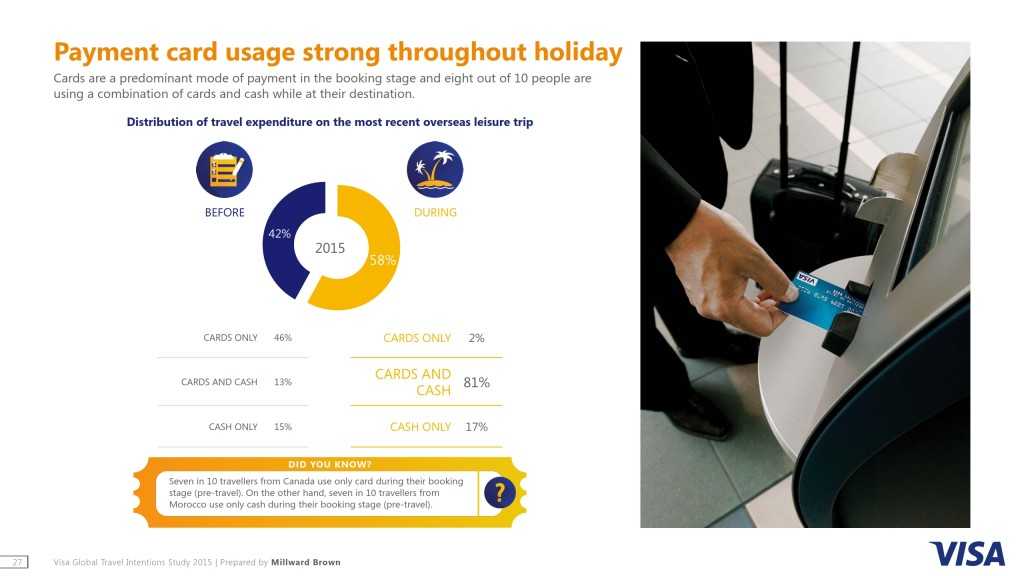 Payment card usage strong throughout holiday

Cards are a predominant mode of payment in the booking stage and eight out of 10 people are using a combination of cards and cash while at their destination.

Distribution of travel expenditure on the most recent overseas leisure trip

BEFORE

DURING

42%

2015

58%

| CARDS ONLY | 46% |
|---|---|
| CARDS AND CASH | 13% |
| CASH ONLY | 15% |

| CARDS ONLY | 2% |
|---|---|
| CARDS AND CASH | 81% |
| CASH ONLY | 17% |

DID YOU KNOW?

Seven in 10 travellers from Canada use only card during their booking stage (pre-travel). On the other hand, seven in 10 travellers from Morocco use only cash during their booking stage (pre-travel).

?

VISA

27 Visa Global Travel Intentions Study 2015 | Prepared by Millward Brown

VISA